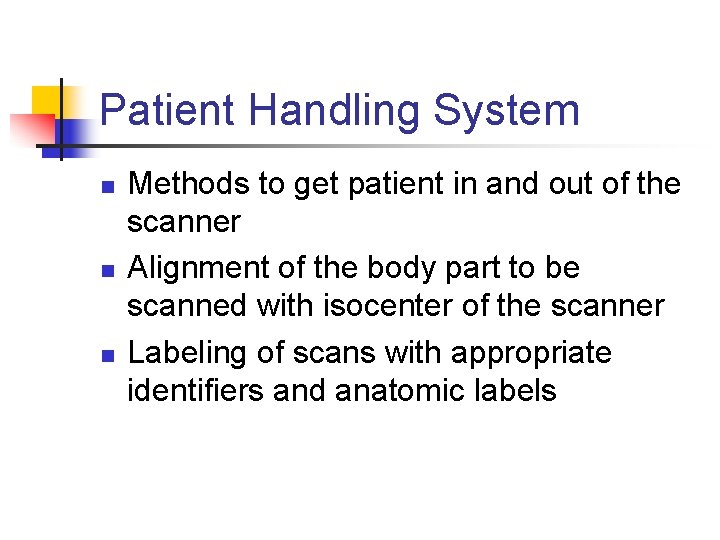 Patient Handling System

- Methods to get patient in and out of the scanner
- Alignment of the body part to be scanned with isocenter of the scanner
- Labeling of scans with appropriate identifiers and anatomic labels